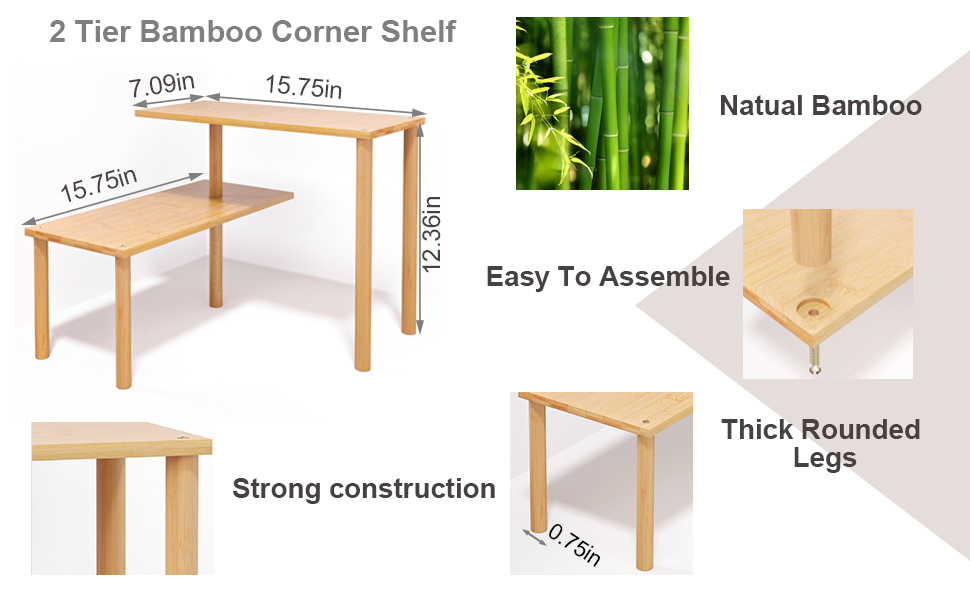 2 Tier Bamboo Corner Shelf

7.09in

15.75in

15.75in

12.36in

Natual Bamboo

Easy To Assemble

Thick Rounded Legs

Strong construction

0.75in